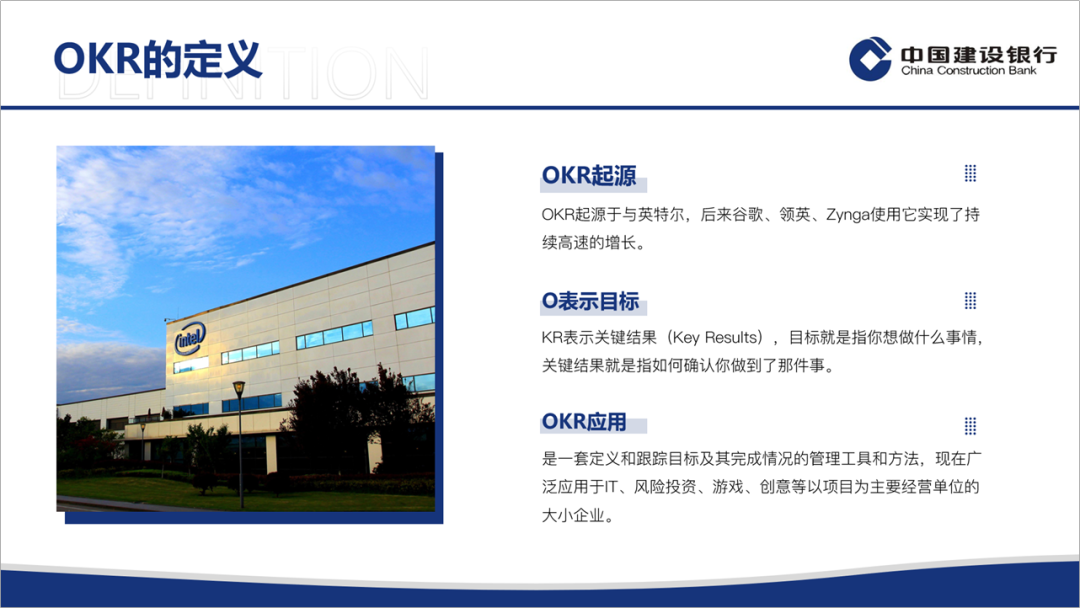 OKR的定义

DEFINITION

中国建设银行
China Construction Bank

intel

OKR起源

OKR起源于与英特尔，后来谷歌、领英、Zynga使用它实现了持续高速的增长。

O表示目标

KR表示关键结果（Key Results），目标就是指你想做什么事情，关键结果就是指如何确认你做到了那件事。

OKR应用

是一套定义和跟踪目标及其完成情况的管理工具和方法，现在广泛应用于IT、风险投资、游戏、创意等以项目为主要经营单位的大小企业。